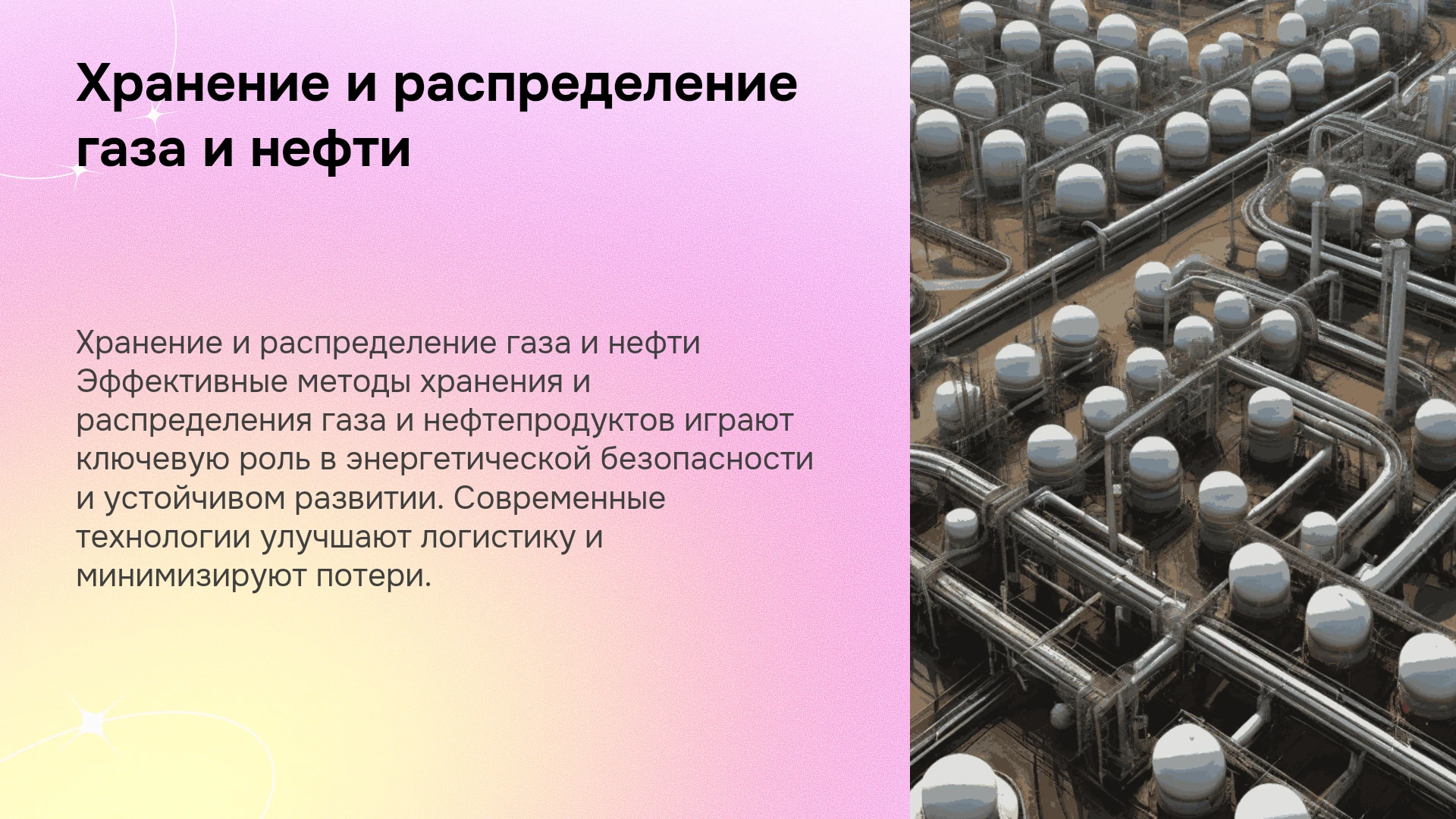 Хранение и распределение газа и нефти

Хранение и распределение газа и нефти Эффективные методы хранения и распределения газа и нефтепродуктов играют ключевую роль в энергетической безопасности и устойчивом развитии. Современные технологии улучшают логистику и минимизируют потери.